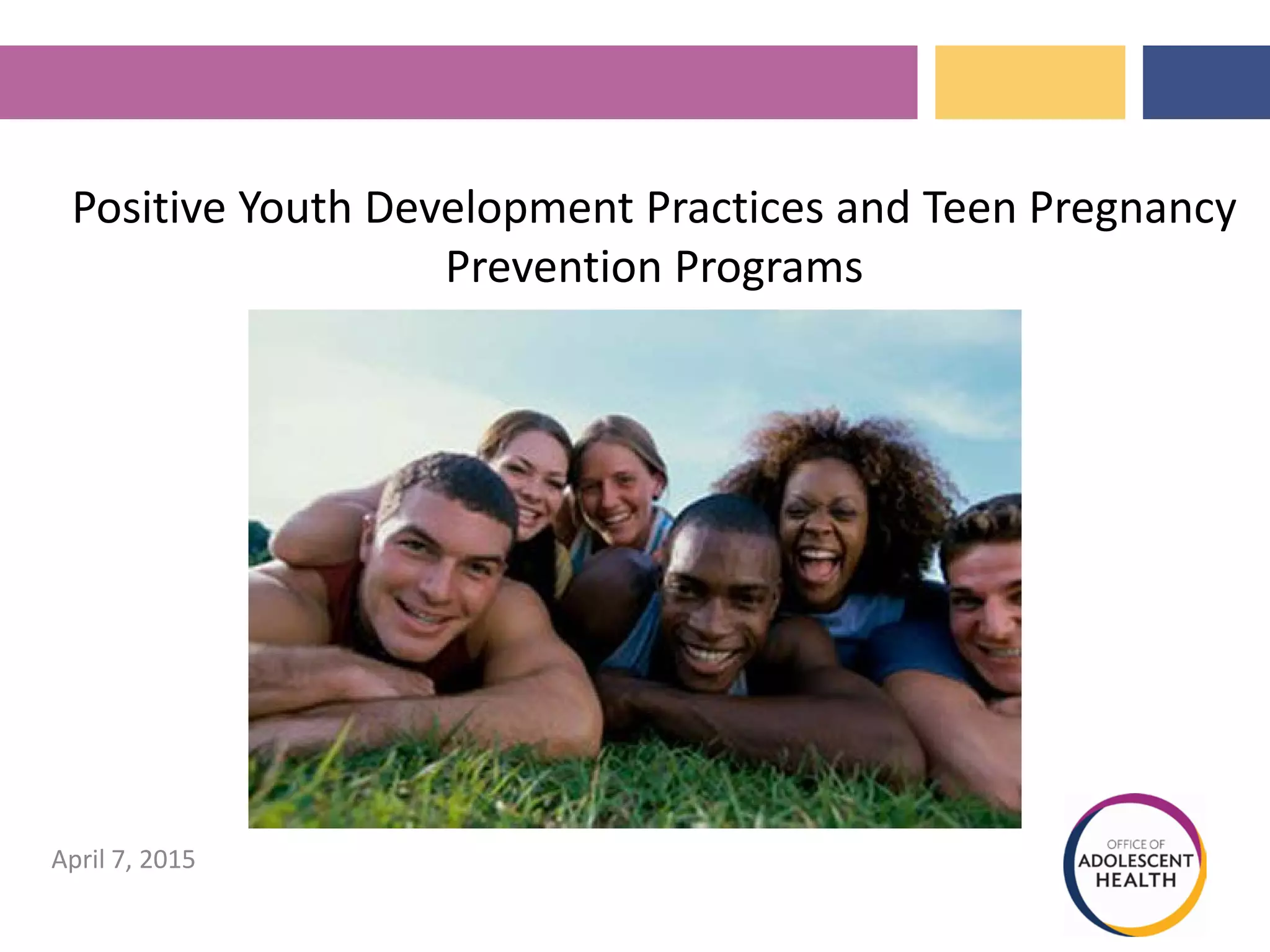 Positive Youth Development Practices and Teen Pregnancy Prevention Programs

April 7, 2015

OFFICE OF
ADOLESCENT
HEALTH